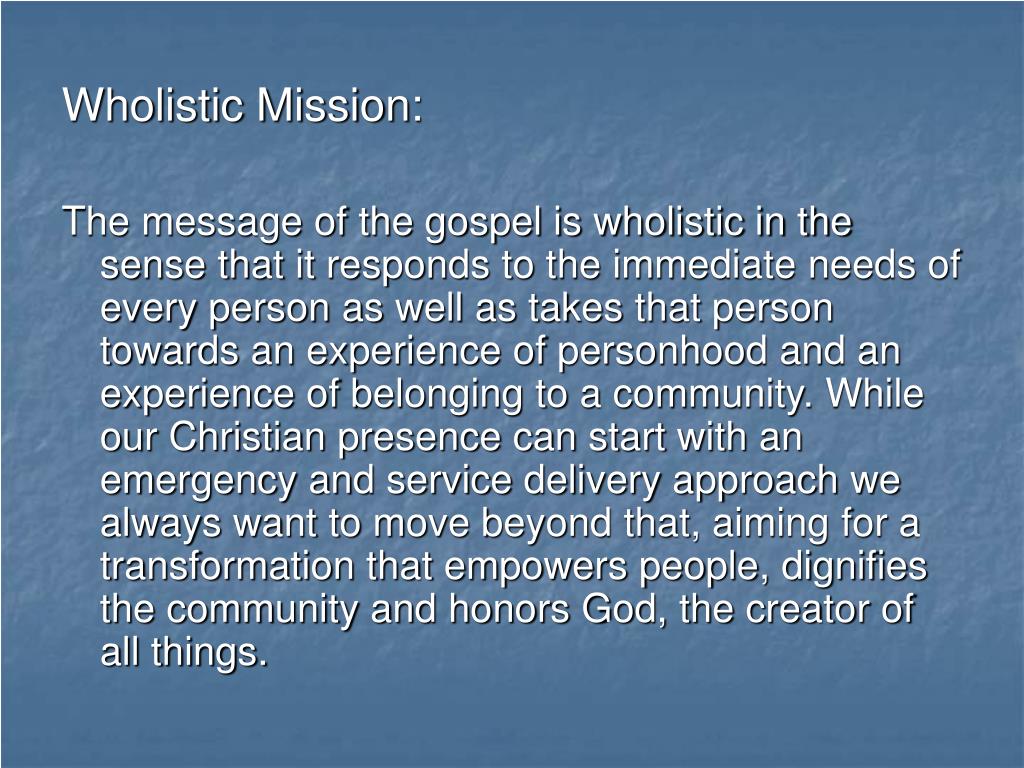 Wholistic Mission:

The message of the gospel is wholistic in the sense that it responds to the immediate needs of every person as well as takes that person towards an experience of personhood and an experience of belonging to a community. While our Christian presence can start with an emergency and service delivery approach we always want to move beyond that, aiming for a transformation that empowers people, dignifies the community and honors God, the creator of all things.